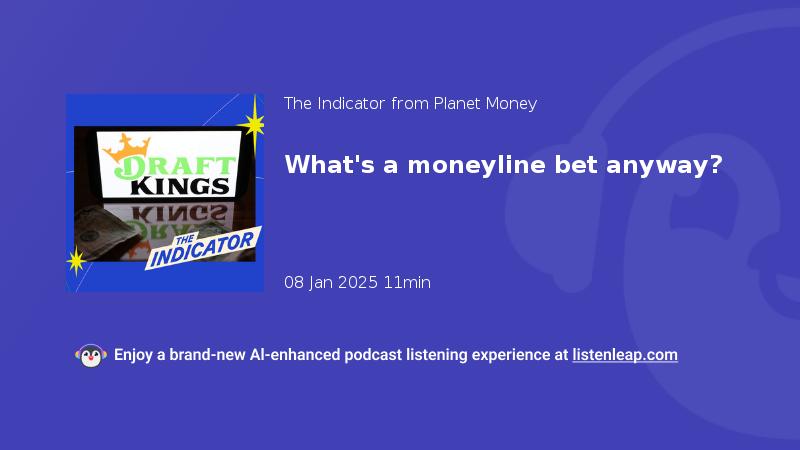 DRAFT KINGS

THE INDICATOR

The Indicator from Planet Money

What's a moneyline bet anyway?

08 Jan 2025 11min

Enjoy a brand-new AI-enhanced podcast listening experience at listenleap.com